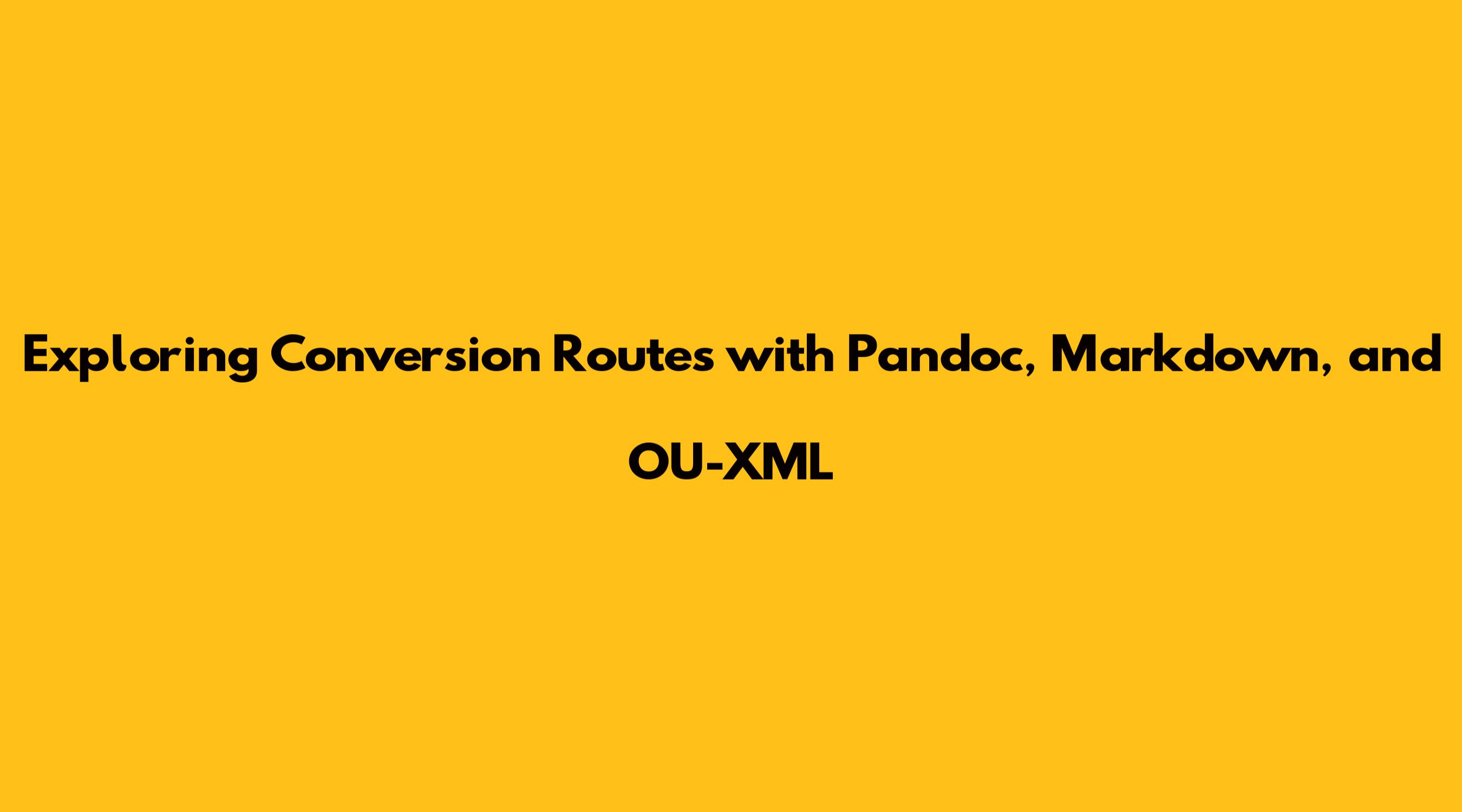 Exploring Conversion Routes with Pandoc, Markdown, and OU-XML